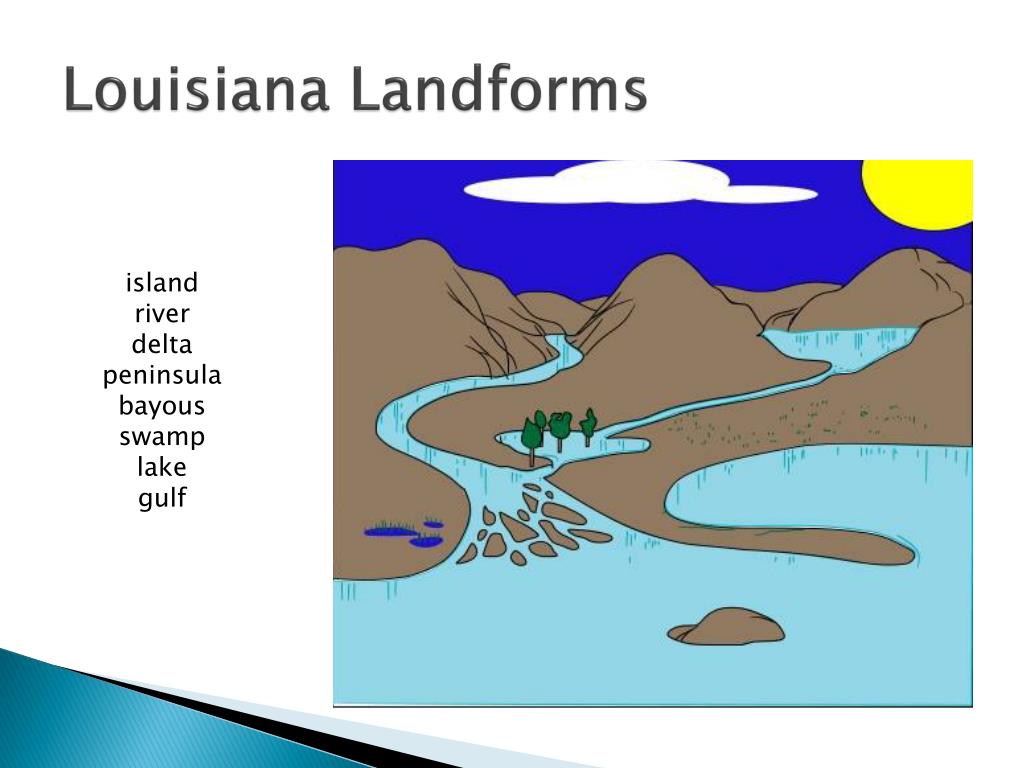 Louisiana Landforms

island
river
delta
peninsula
bayous
swamp
lake
gulf